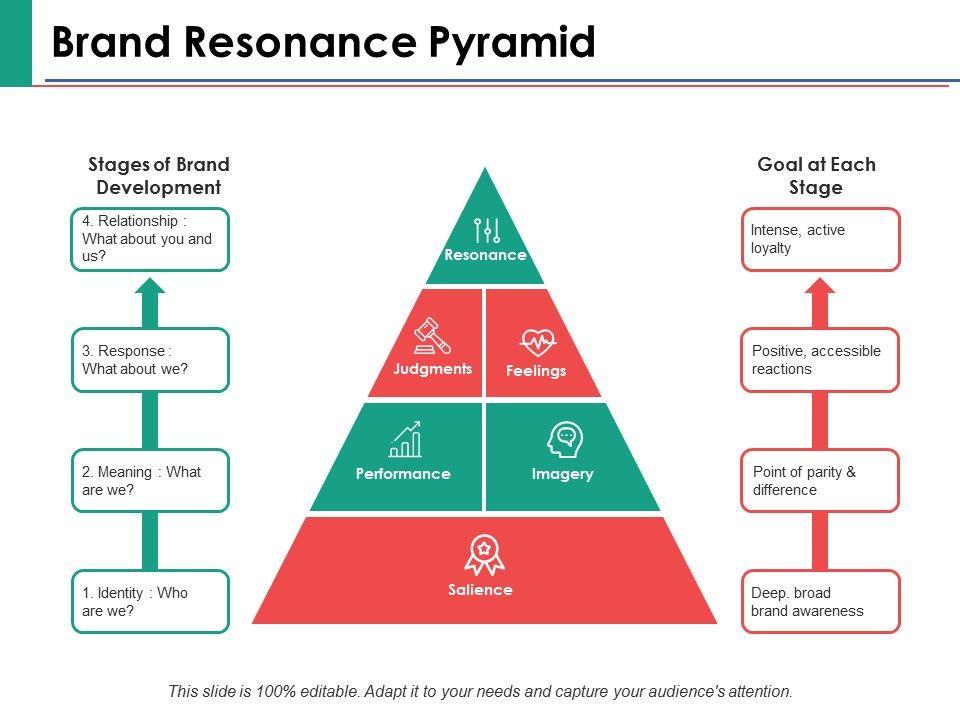 Brand Resonance Pyramid

Stages of Brand Development

4. Relationship : What about you and us?

3. Response : What about we?

2. Meaning : What are we?

1. Identity : Who are we?

Resonance

Judgments

Feelings

Performance

Imagery

Salience

Goal at Each Stage

Intense, active loyalty

Positive, accessible reactions

Point of parity & difference

Deep. broad brand awareness

This slide is 100% editable. Adapt it to your needs and capture your audience's attention.